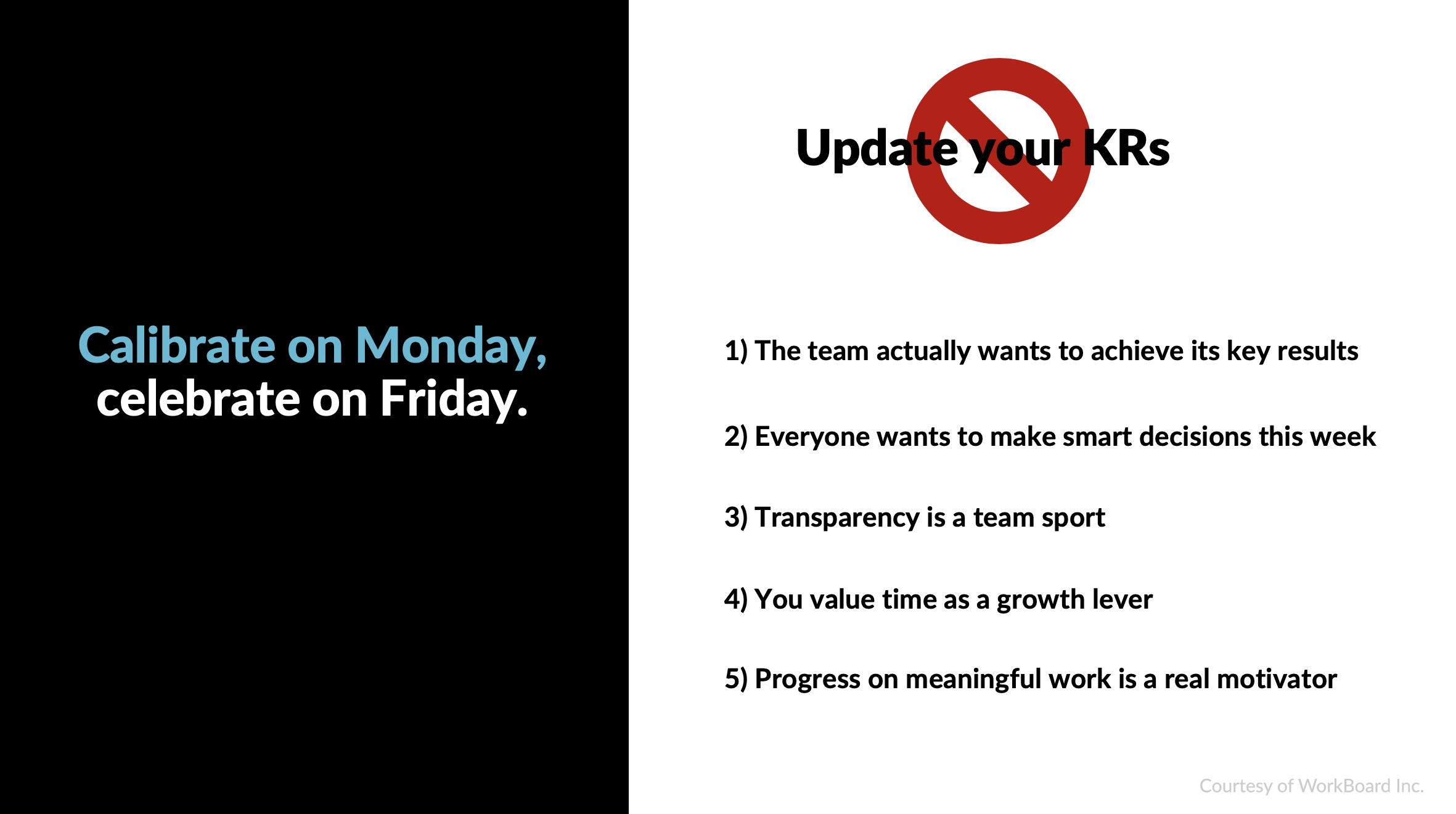 Calibrate on Monday,
celebrate on Friday.

Update your KRs

1) The team actually wants to achieve its key results

2) Everyone wants to make smart decisions this week

3) Transparency is a team sport

4) You value time as a growth lever

5) Progress on meaningful work is a real motivator

Courtesy of WorkBoard Inc.